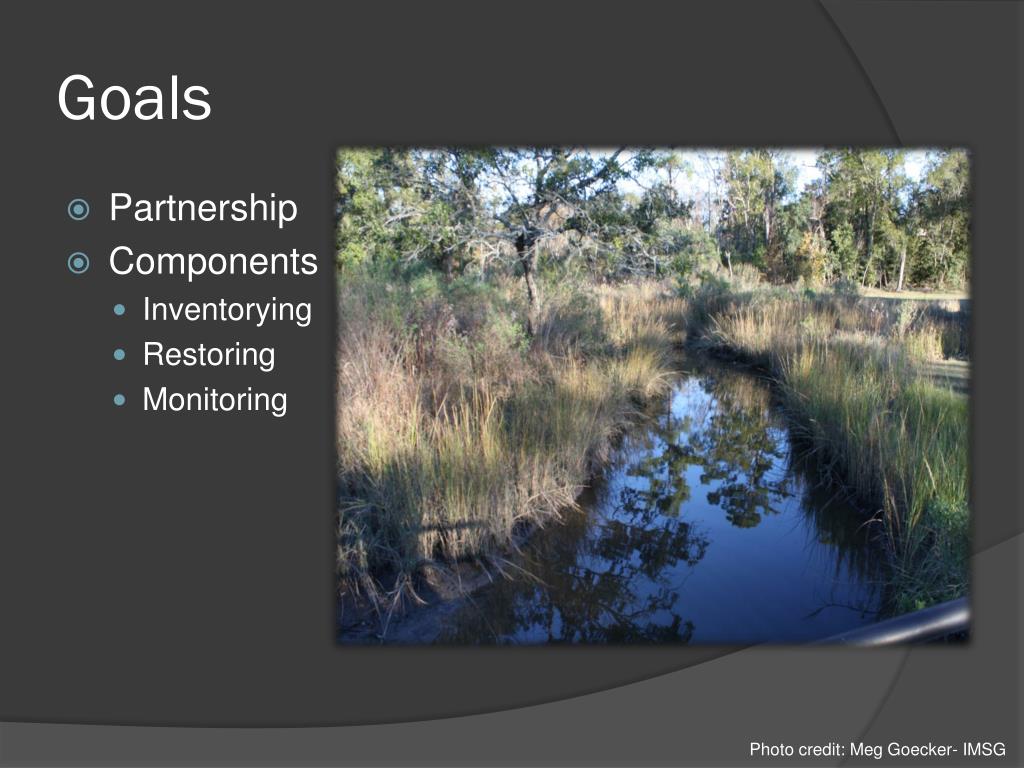 Goals

Partnership
Components
Inventorying
Restoring
Monitoring

Photo credit: Meg Goecker- IMSG